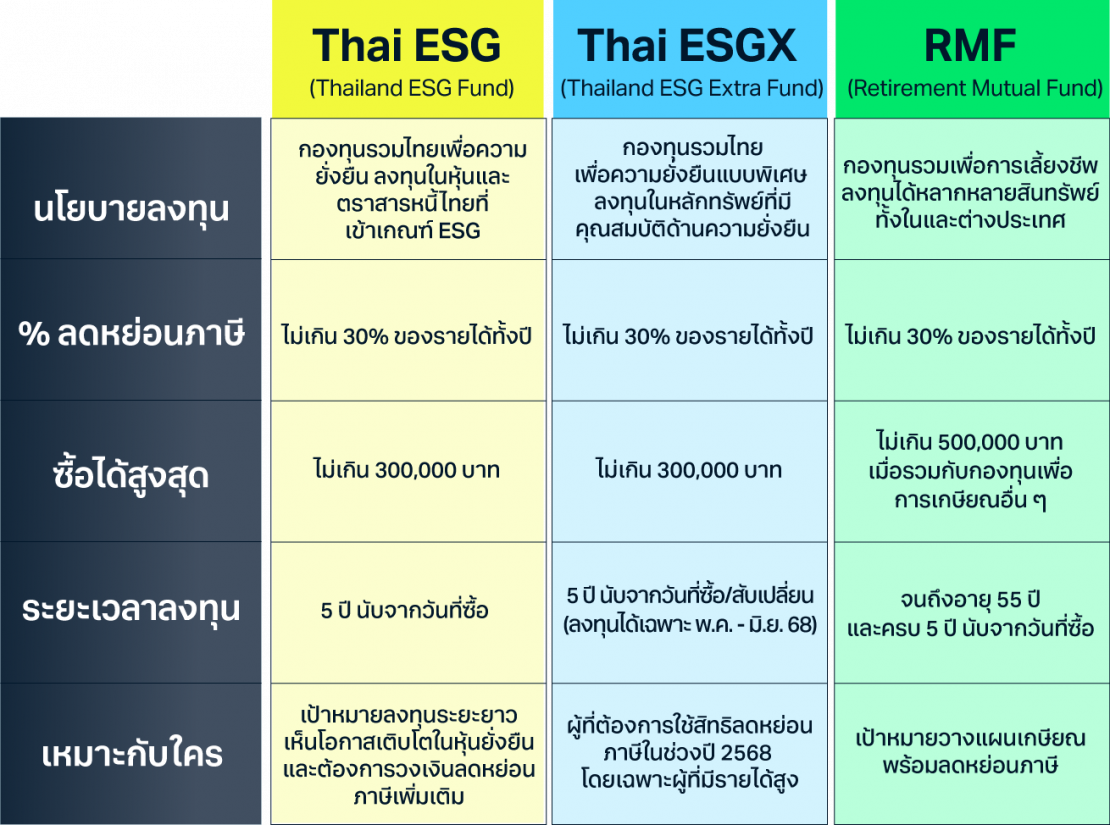 | | Thai ESG (Thailand ESG Fund) | Thai ESGX (Thailand ESG Extra Fund) | RMF (Retirement Mutual Fund) |
|---|---|---|---|
| นโยบายลงทุน | กองทุนรวมไทยเพื่อความยั่งยืน ลงทุนในหุ้นและตราสารหนี้ไทยที่เข้าเกณฑ์ ESG | กองทุนรวมไทยเพื่อความยั่งยืนแบบพิเศษ ลงทุนในหลักทรัพย์ที่มีคุณสมบัติด้านความยั่งยืน | กองทุนรวมเพื่อการเลี้ยงชีพ ลงทุนได้หลากหลายสินทรัพย์ทั้งในและต่างประเทศ |
| % ลดหย่อนภาษี | ไม่เกิน 30% ของรายได้ทั้งปี | ไม่เกิน 30% ของรายได้ทั้งปี | ไม่เกิน 30% ของรายได้ทั้งปี |
| ซื้อได้สูงสุด | ไม่เกิน 300,000 บาท | ไม่เกิน 300,000 บาท | ไม่เกิน 500,000 บาท เมื่อรวมกับกองทุนเพื่อการเกษียณอื่น ๆ |
| ระยะเวลาลงทุน | 5 ปี นับจากวันที่ซื้อ | 5 ปี นับจากวันที่ซื้อ/สับเปลี่ยน (ลงทุนได้เฉพาะ พ.ค. - มิ.ย. 68) | จนถึงอายุ 55 ปี และครบ 5 ปี นับจากวันที่ซื้อ |
| เหมาะกับใคร | เป้าหมายลงทุนระยะยาว เห็นโอกาสเติบโตในหุ้นยั่งยืน และต้องการวงเงินลดหย่อนภาษีเพิ่มเติม | ผู้ที่ต้องการใช้สิทธิลดหย่อนภาษีในช่วงปี 2568 โดยเฉพาะผู้ที่มีรายได้สูง | เป้าหมายวางแผนเกษียณ พร้อมลดหย่อนภาษี |